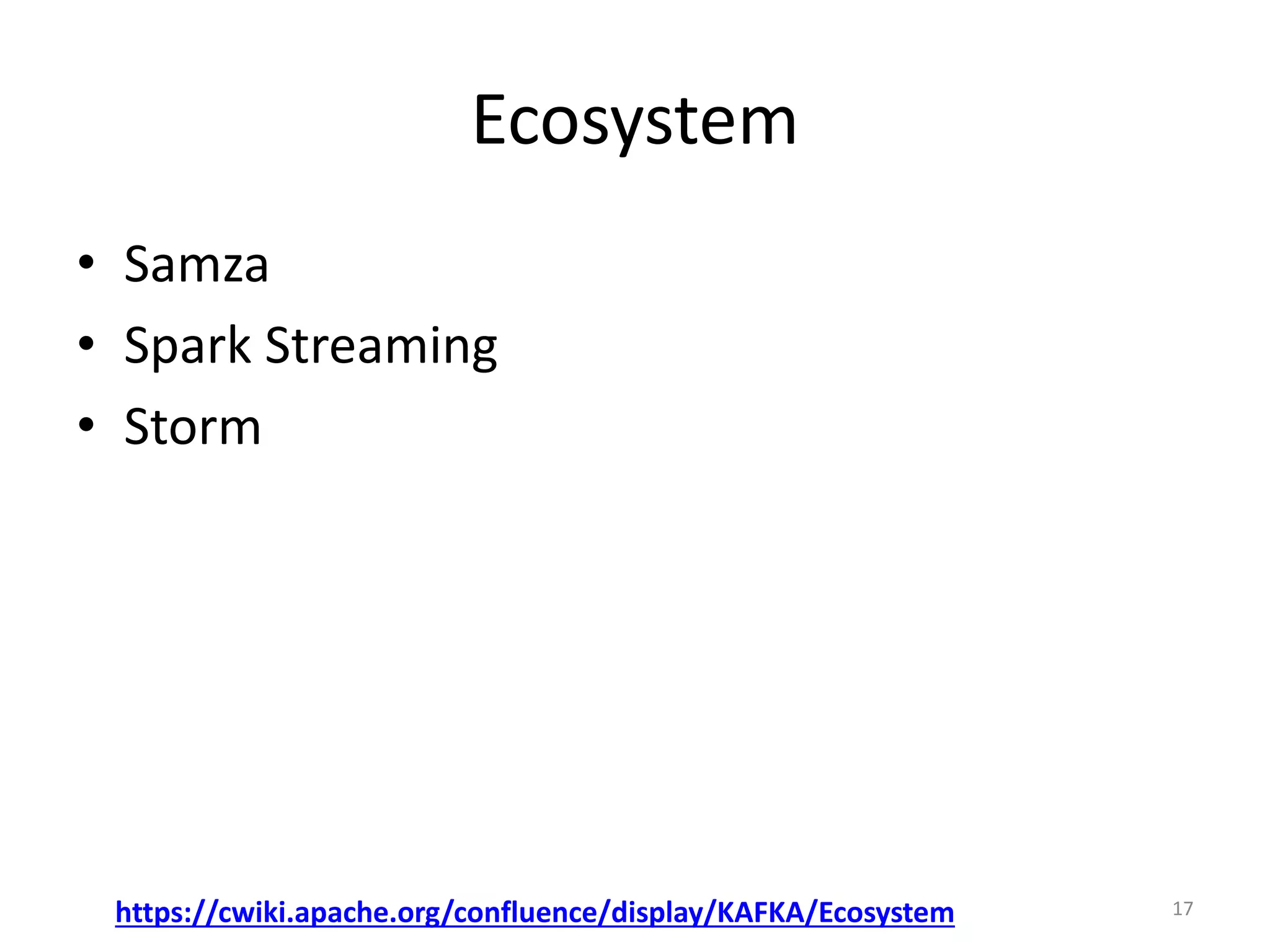 Ecosystem

• Samza
• Spark Streaming
• Storm

https://cwiki.apache.org/confluence/display/KAFKA/Ecosystem

17